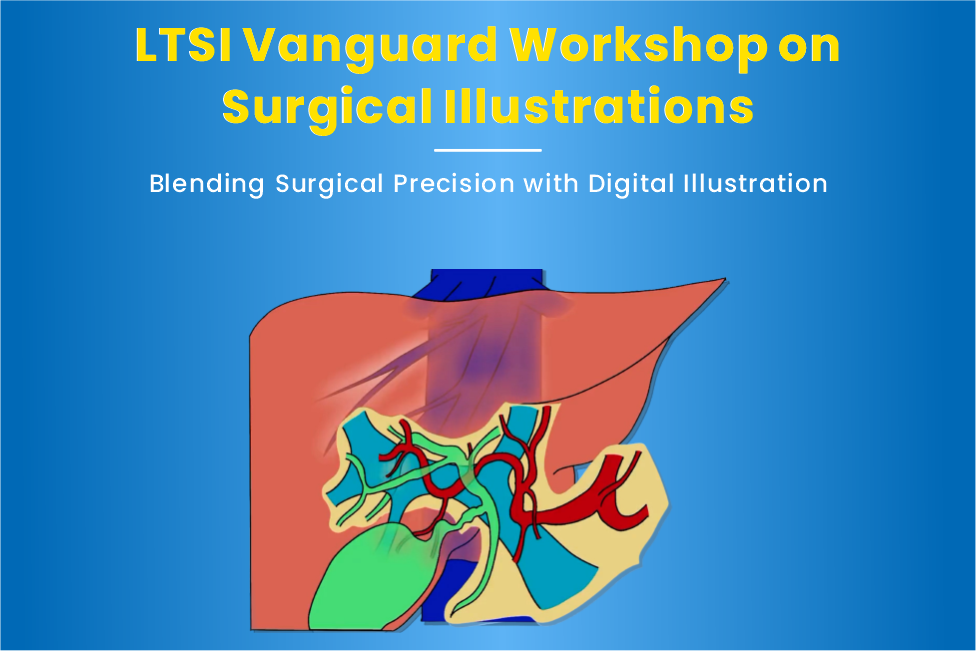 LTSI Vanguard Workshop on Surgical Illustrations

Blending Surgical Precision with Digital Illustration